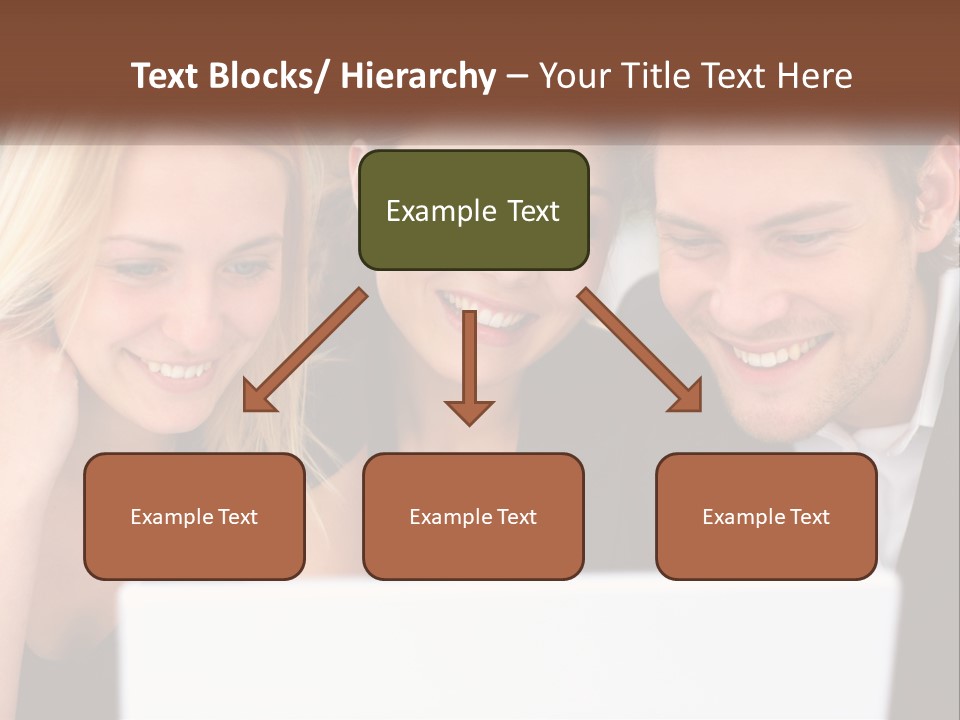 Text Blocks/ Hierarchy – Your Title Text Here

Example Text

Example Text

Example Text

Example Text